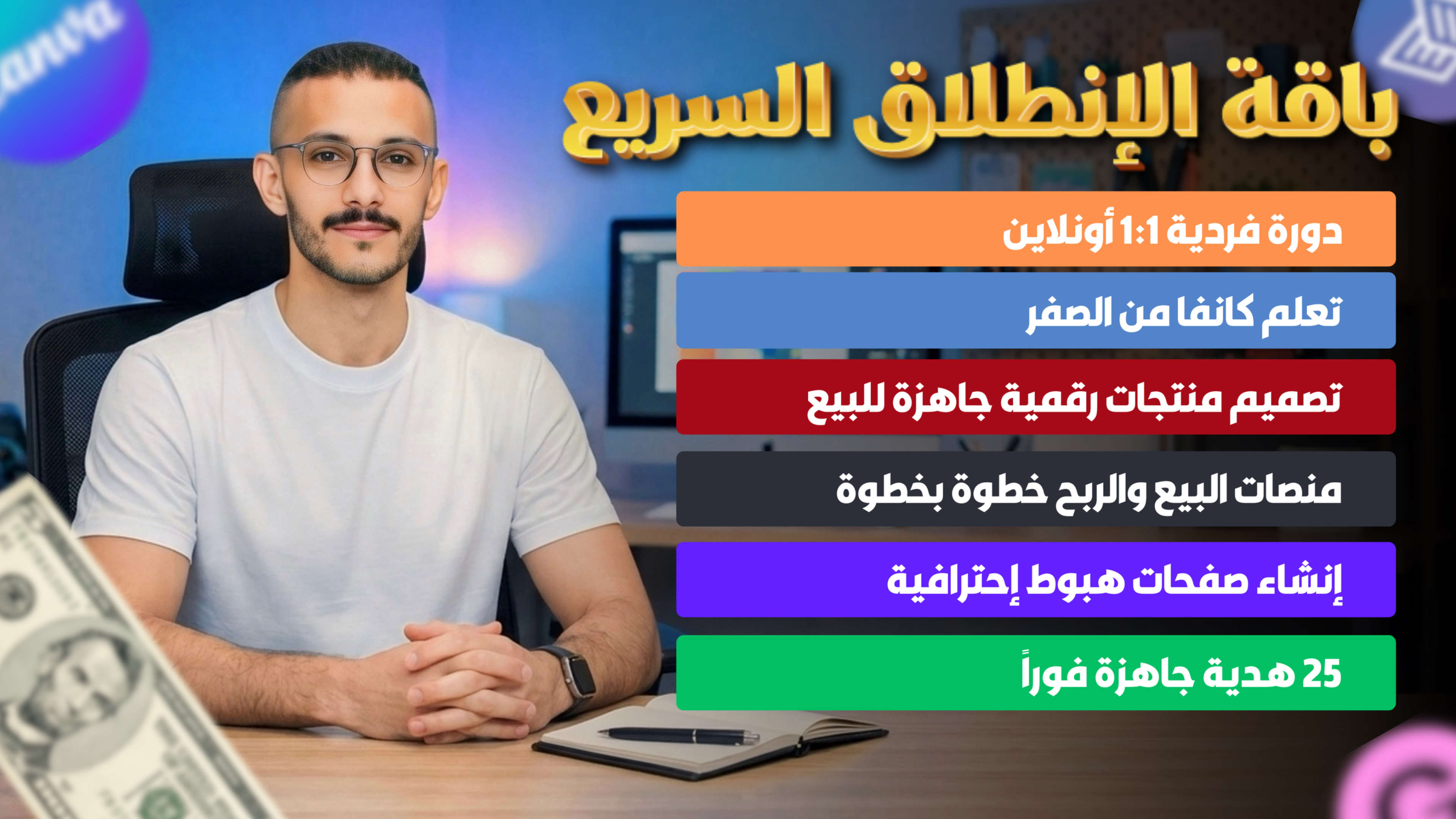 anva

باقة الإنطلاق السريع

دورة فردية 1:1 أونلاين

تعلم كانفا من الصفر

تصميم منتجات رقمية جاهزة للبيع

منصات البيع والربح خطوة بخطوة

إنشاء صفحات هبوط إحترافية

25 هدية جاهزة فوراً